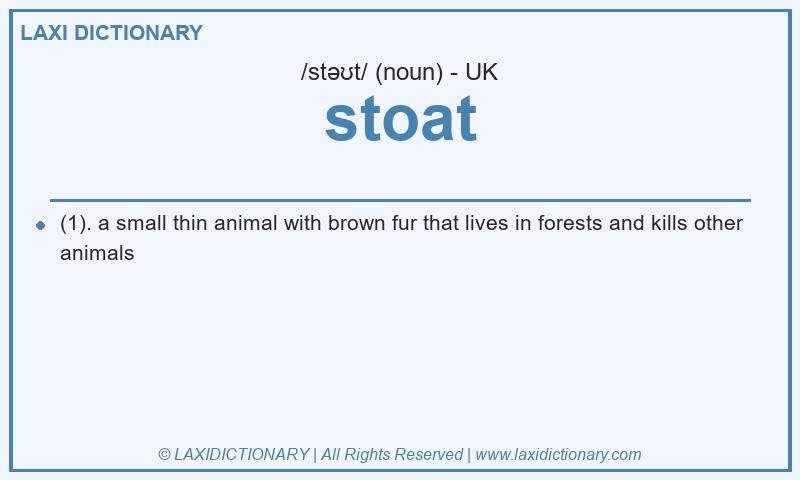 LAXI DICTIONARY

/stəʊt/ (noun) - UK

stoat

(1). a small thin animal with brown fur that lives in forests and kills other animals

© LAXIDICTIONARY | All Rights Reserved | www.laxidictionary.com